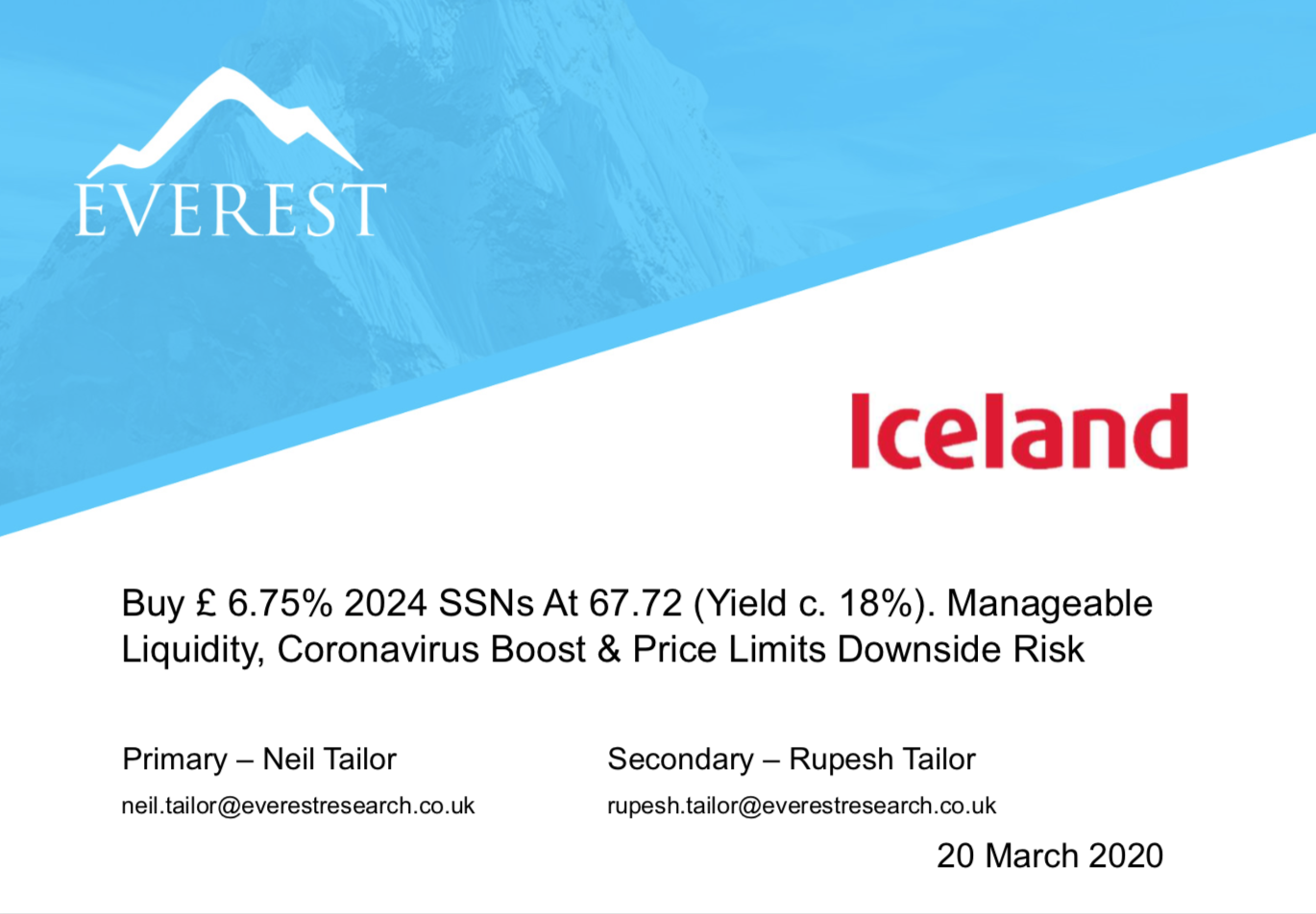 EVEREST

Iceland

Buy £ 6.75% 2024 SSNs At 67.72 (Yield c. 18%). Manageable Liquidity, Coronavirus Boost & Price Limits Downside Risk

Primary – Neil Tailor
neil.tailor@everestresearch.co.uk

Secondary – Rupesh Tailor
rupesh.tailor@everestresearch.co.uk

20 March 2020